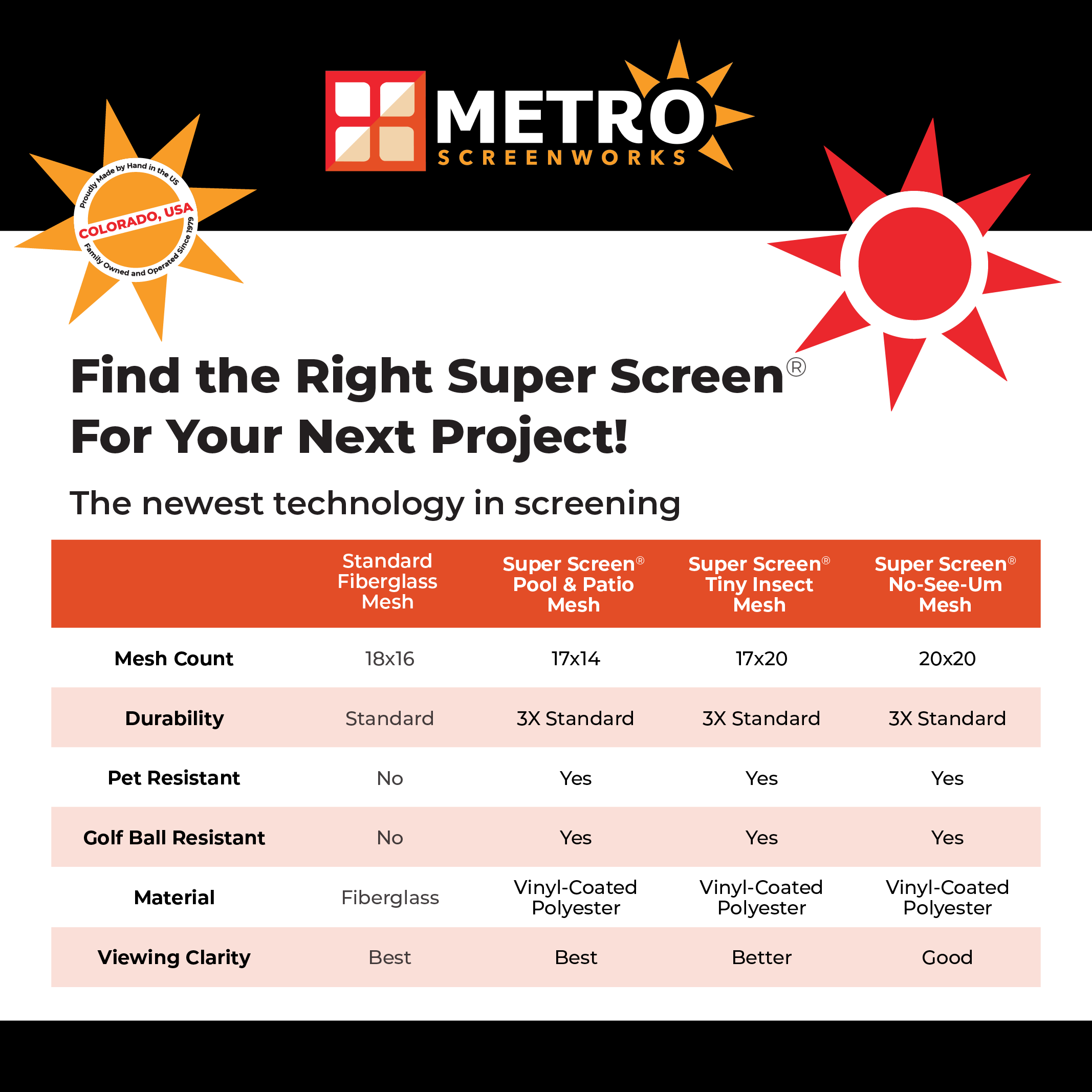 Proudly Made by Hand in the US
COLORADO, USA
Family Owned and Operated Since 1979

METRO
SCREENWORKS

Find the Right Super Screen® For Your Next Project!

The newest technology in screening

| | Standard Fiberglass Mesh | Super Screen® Pool & Patio Mesh | Super Screen® Tiny Insect Mesh | Super Screen® No-See-Um Mesh |
|---|---|---|---|---|
| Mesh Count | 18x16 | 17x14 | 17x20 | 20x20 |
| Durability | Standard | 3X Standard | 3X Standard | 3X Standard |
| Pet Resistant | No | Yes | Yes | Yes |
| Golf Ball Resistant | No | Yes | Yes | Yes |
| Material | Fiberglass | Vinyl-Coated Polyester | Vinyl-Coated Polyester | Vinyl-Coated Polyester |
| Viewing Clarity | Best | Best | Better | Good |